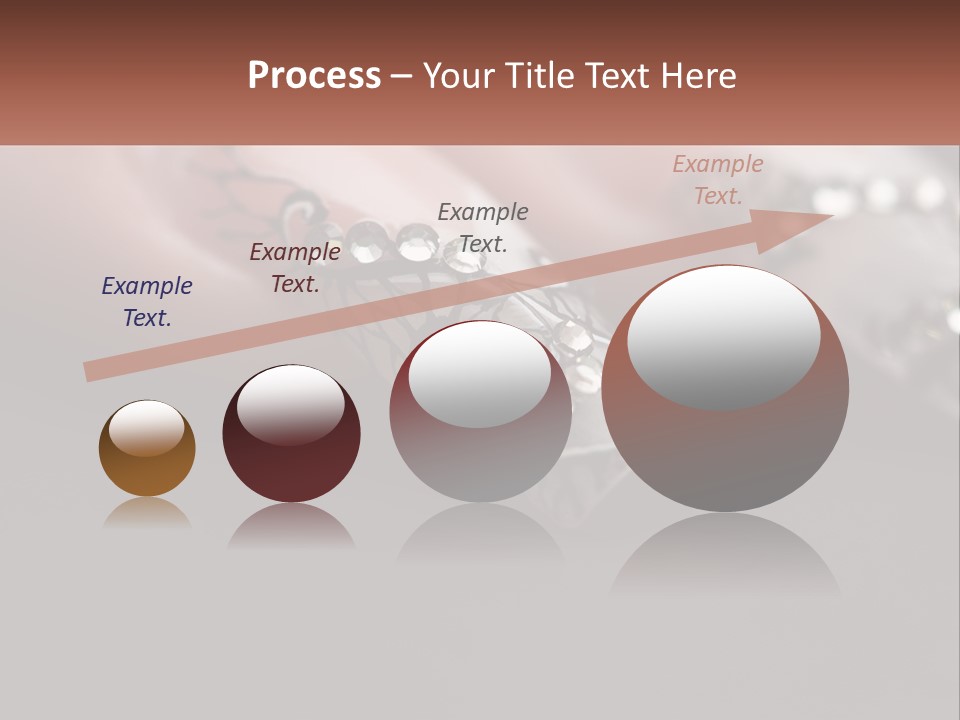 Process – Your Title Text Here

Example Text.

Example Text.

Example Text.

Example Text.